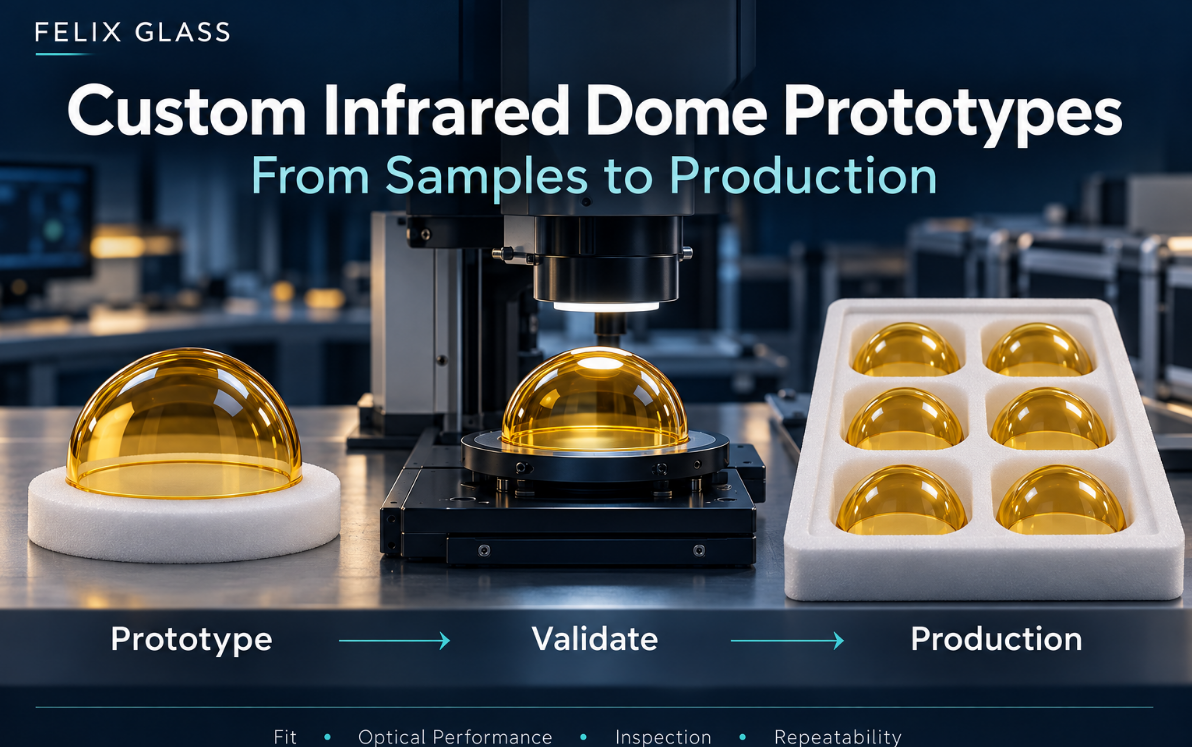 FELIX GLASS

Custom Infrared Dome Prototypes

From Samples to Production

Prototype → Validate → Production

Fit • Optical Performance • Inspection • Repeatability